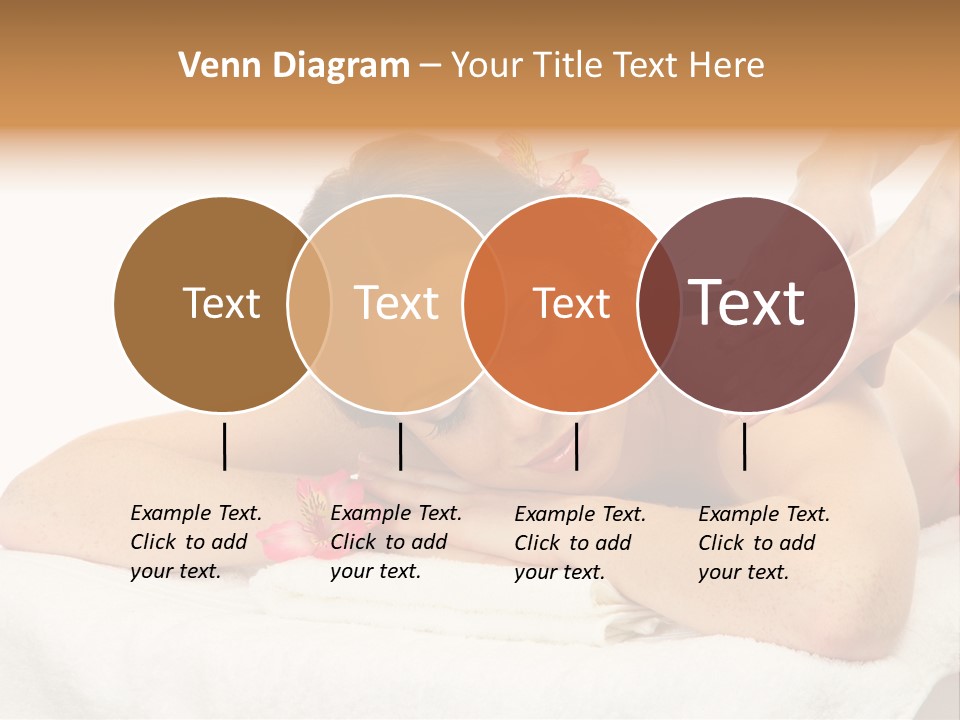 Venn Diagram – Your Title Text Here

Text

Text

Text

Text

Example Text. Click to add your text.

Example Text. Click to add your text.

Example Text. Click to add your text.

Example Text. Click to add your text.